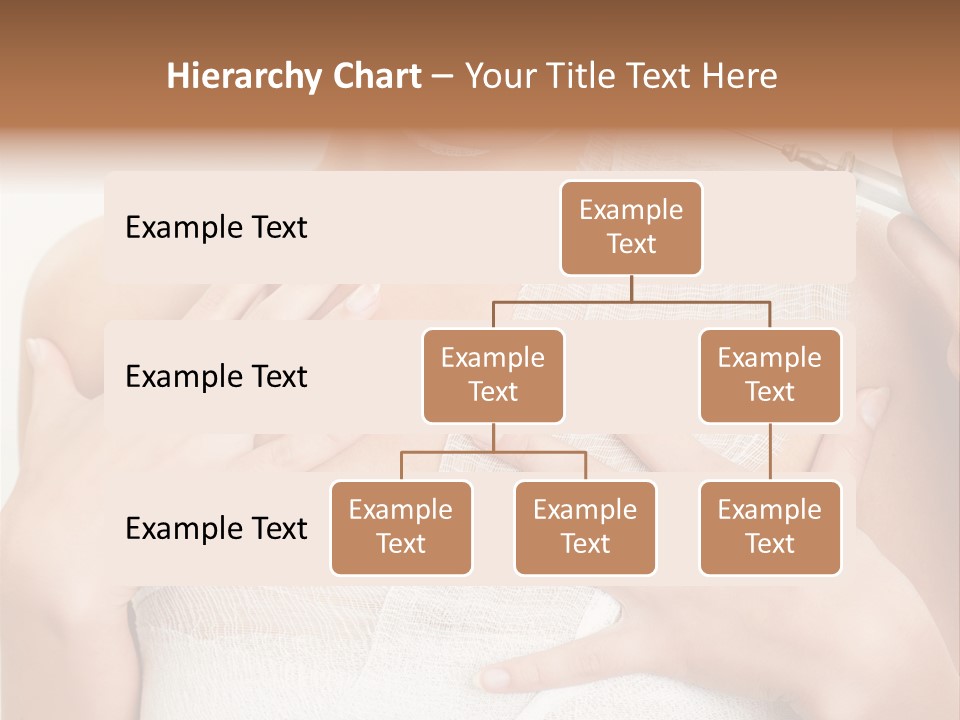 Hierarchy Chart – Your Title Text Here

Example Text

Example Text

Example Text

Example Text

Example Text

Example Text

Example Text

Example Text

Example Text